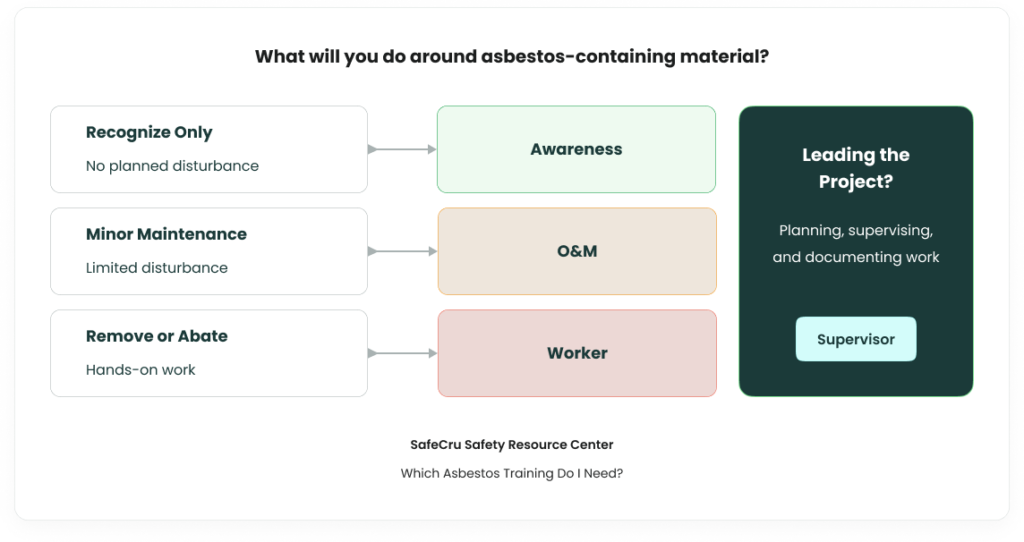 What will you do around asbestos-containing material?

Recognize Only

No planned disturbance

Awareness

Minor Maintenance

Limited disturbance

O&M

Remove or Abate

Hands-on work

Worker

Leading the Project?

Planning, supervising, and documenting work

Supervisor

SafeCru Safety Resource Center

Which Asbestos Training Do I Need?